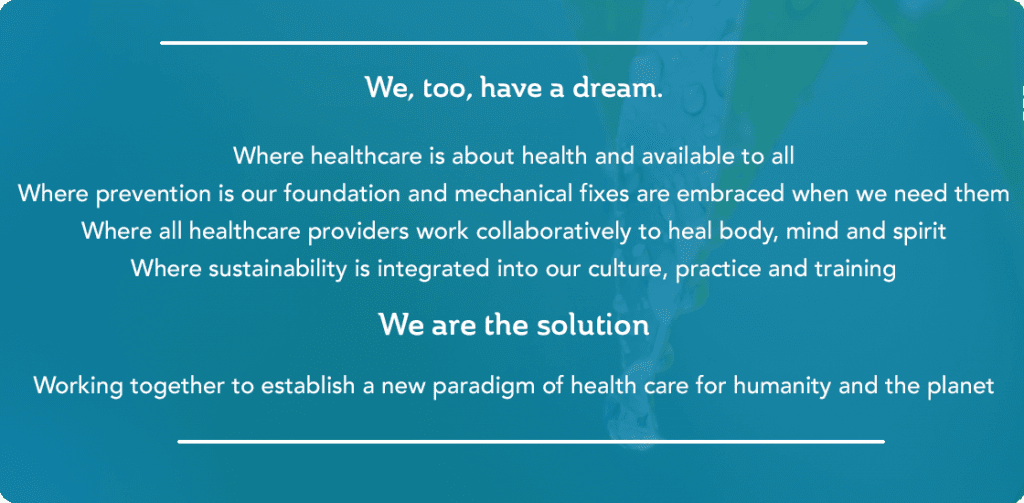 We, too, have a dream.

Where healthcare is about health and available to all
Where prevention is our foundation and mechanical fixes are embraced when we need them
Where all healthcare providers work collaboratively to heal body, mind and spirit
Where sustainability is integrated into our culture, practice and training

We are the solution

Working together to establish a new paradigm of health care for humanity and the planet